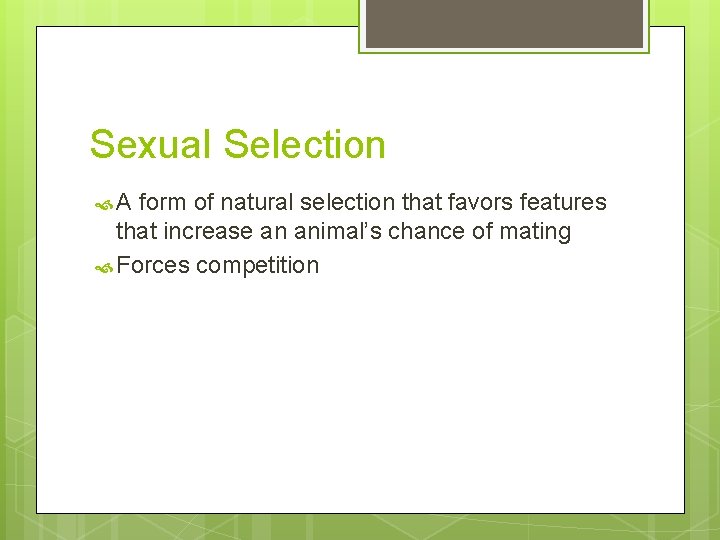 Sexual Selection

A form of natural selection that favors features that increase an animal's chance of mating

Forces competition